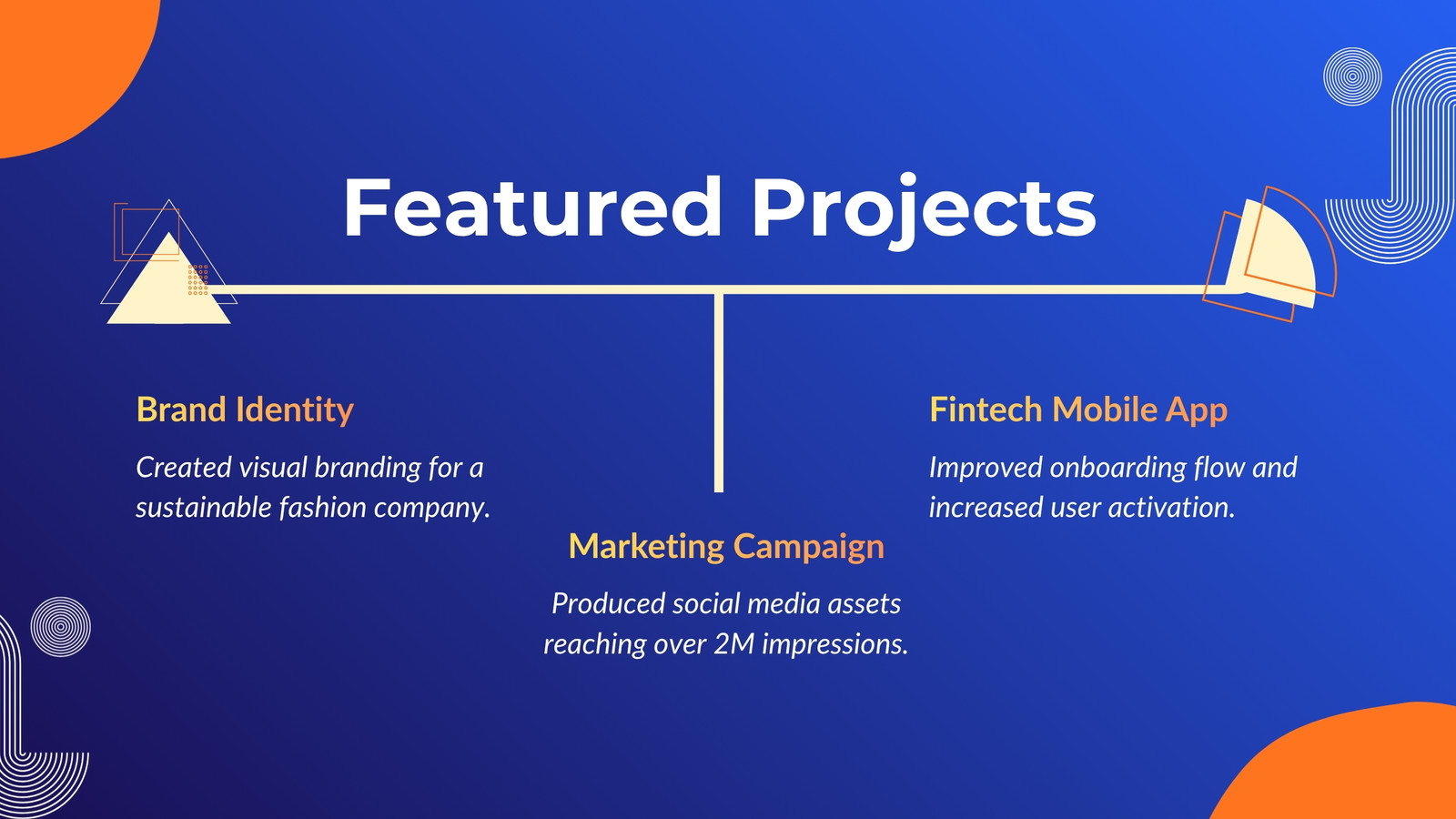 Featured Projects

Brand Identity

Created visual branding for a sustainable fashion company.

Marketing Campaign

Produced social media assets reaching over 2M impressions.

Fintech Mobile App

Improved onboarding flow and increased user activation.